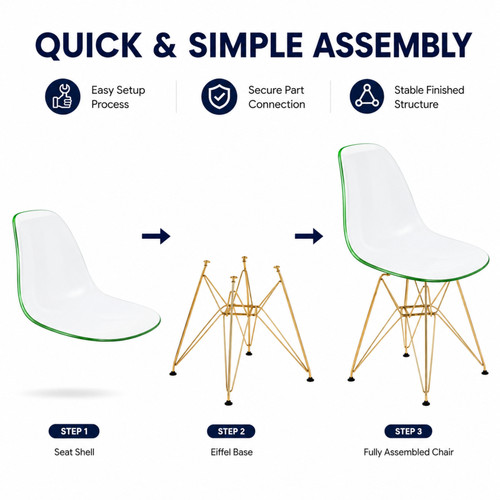 QUICK & SIMPLE ASSEMBLY

Easy Setup Process

Secure Part Connection

Stable Finished Structure

STEP 1
Seat Shell

STEP 2
Eiffel Base

STEP 3
Fully Assembled Chair